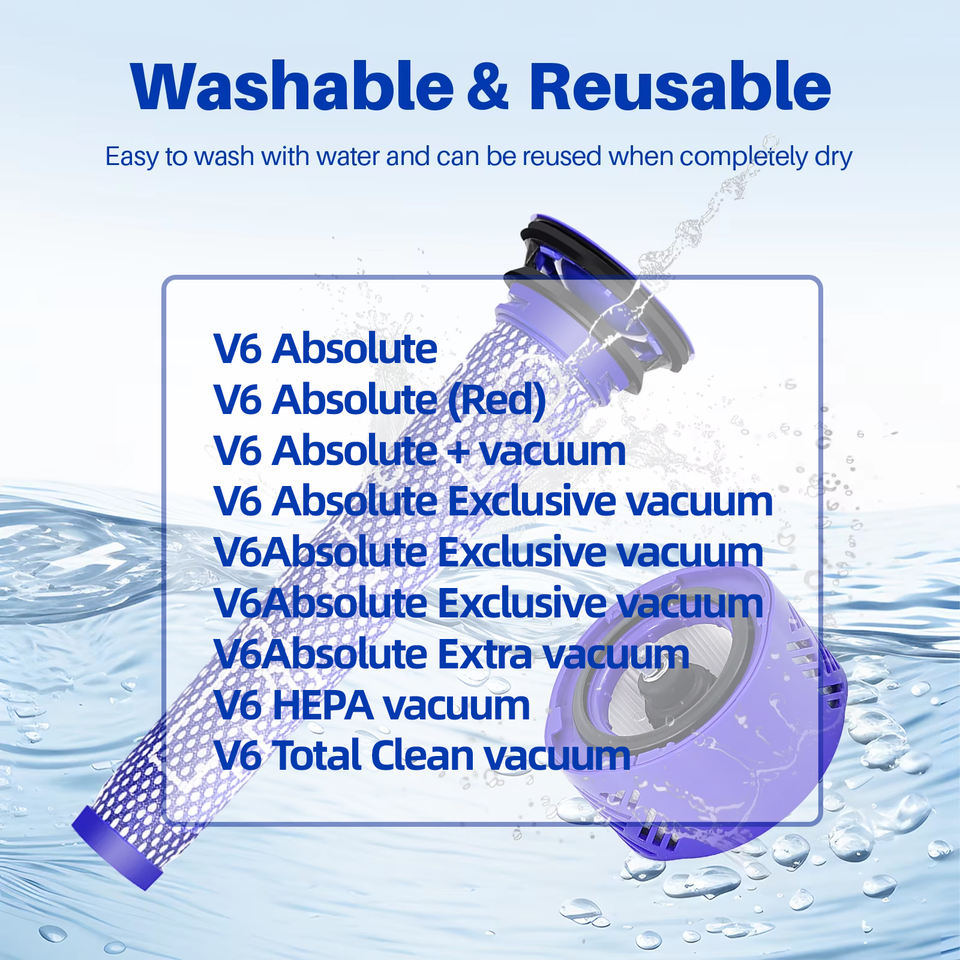 Washable & Reusable

Easy to wash with water and can be reused when completely dry

V6 Absolute
V6 Absolute (Red)
V6 Absolute + vacuum
V6 Absolute Exclusive vacuum
V6Absolute Exclusive vacuum
V6Absolute Exclusive vacuum
V6Absolute Extra vacuum
V6 HEPA vacuum
V6 Total Clean vacuum